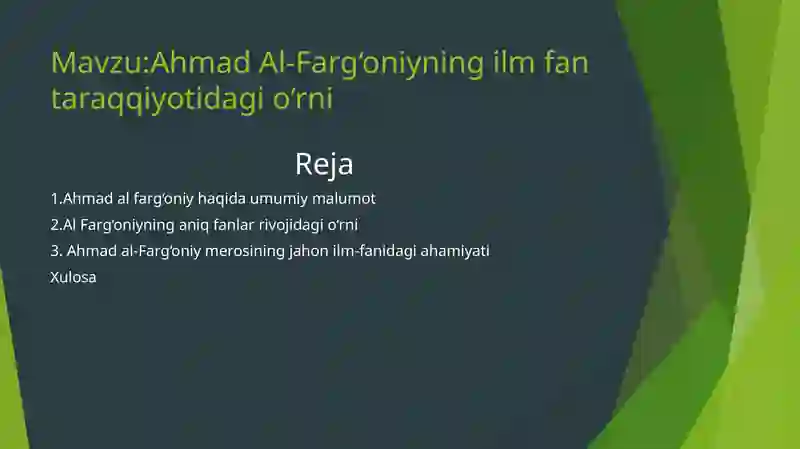 Mavzu:Ahmad Al-Farg‘oniyning ilm fan taraqqiyotidagi o‘rni

Reja

1.Ahmad al farg‘oniy haqida umumiy malumot

2.Al Farg‘oniyning aniq fanlar rivojidagi o‘rni

3. Ahmad al-Farg‘oniy merosining jahon ilm-fanidagi ahamiyati

Xulosa